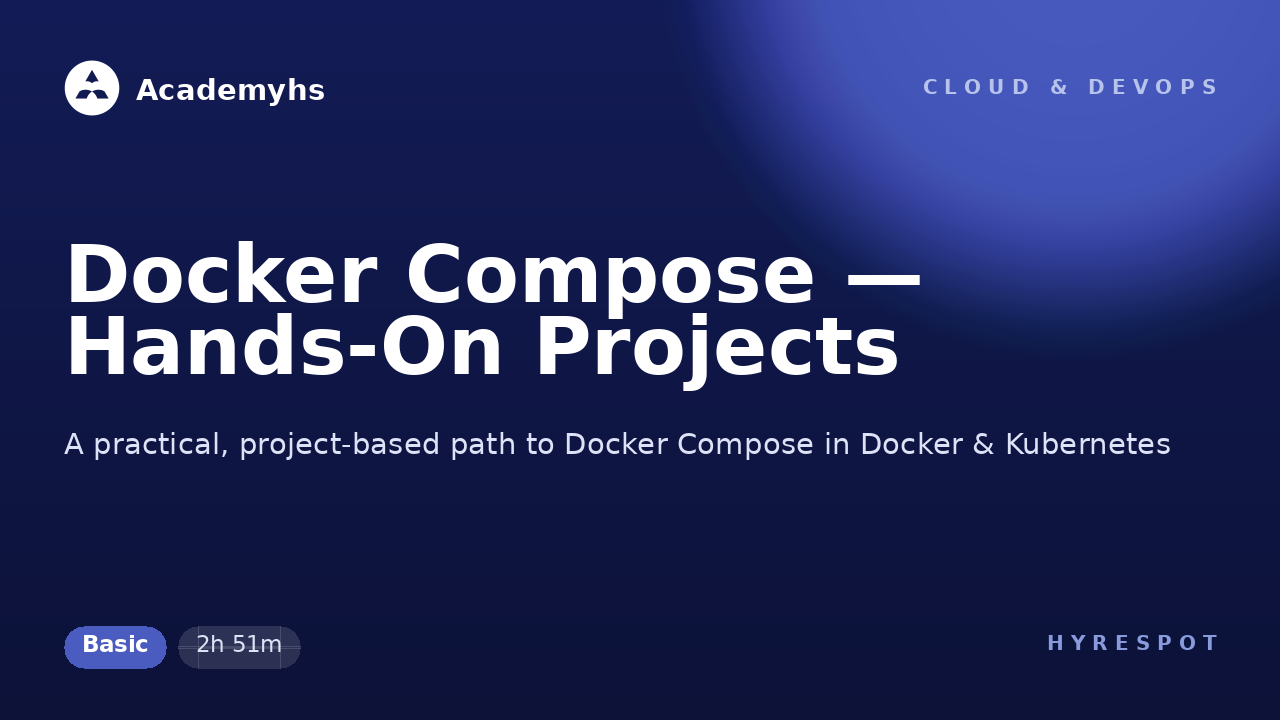 Academyhs

CLOUD & DEVOPS

Docker Compose — Hands-On Projects

A practical, project-based path to Docker Compose in Docker & Kubernetes

Basic

2h 51m

HYRESPOT